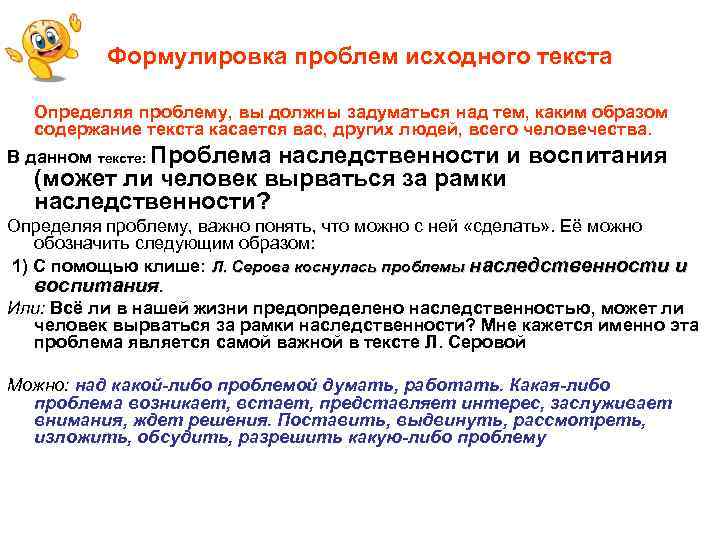 Формулировка проблем исходного текста

Определяя проблему, вы должны задуматься над тем, каким образом содержание текста касается вас, других людей, всего человечества.

В данном тексте: Проблема наследственности и воспитания (может ли человек вырваться за рамки наследственности?

Определяя проблему, важно понять, что можно с ней «сделать». Её можно обозначить следующим образом:

1) С помощью клише: Л. Серова коснулась проблемы наследственности и воспитания.

Или: Всё ли в нашей жизни предопределено наследственностью, может ли человек вырваться за рамки наследственности? Мне кажется именно эта проблема является самой важной в тексте Л. Серовой

Можно: над какой-либо проблемой думать, работать. Какая-либо проблема возникает, встает, представляет интерес, заслуживает внимания, ждет решения. Поставить, выдвинуть, рассмотреть, изложить, обсудить, разрешить какую-либо проблему